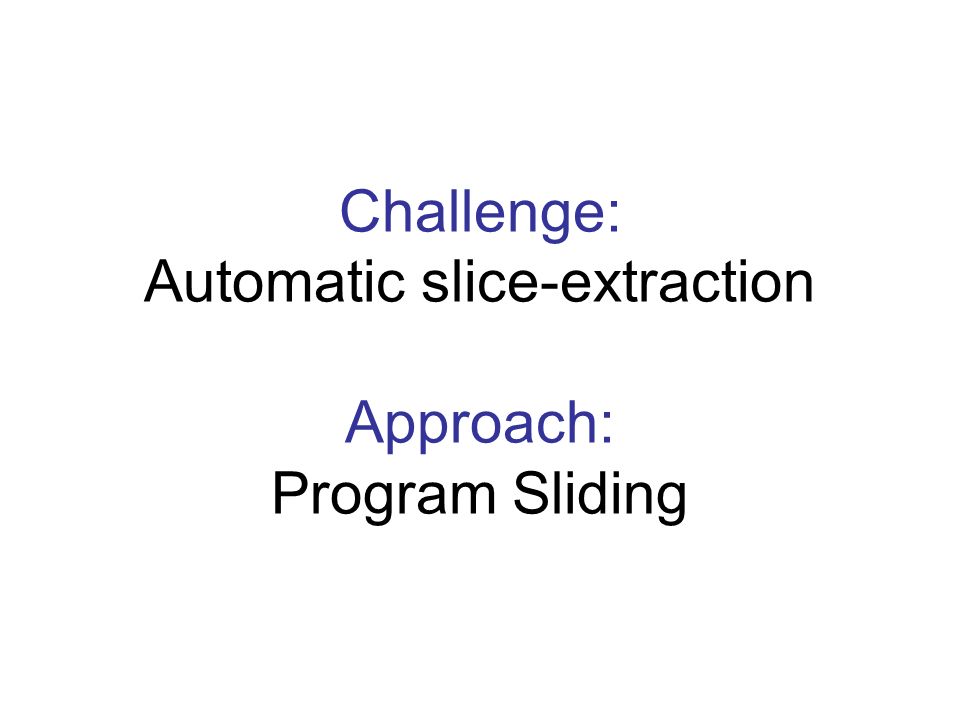 Challenge:
Automatic slice-extraction

Approach:
Program Sliding